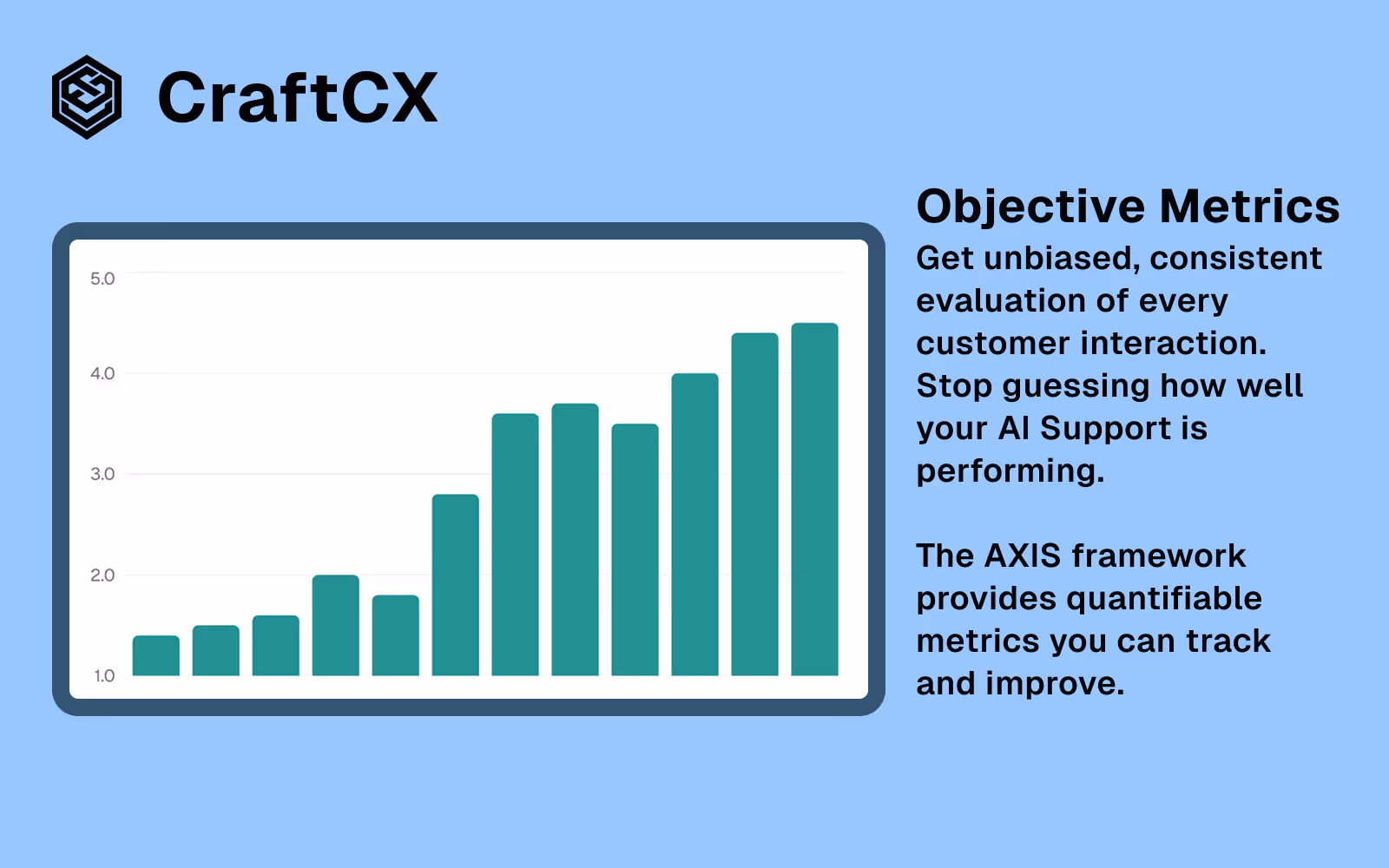 CraftCX

5.0
4.0
3.0
2.0
1.0

Objective Metrics

Get unbiased, consistent evaluation of every customer interaction. Stop guessing how well your AI Support is performing.

The AXIS framework provides quantifiable metrics you can track and improve.